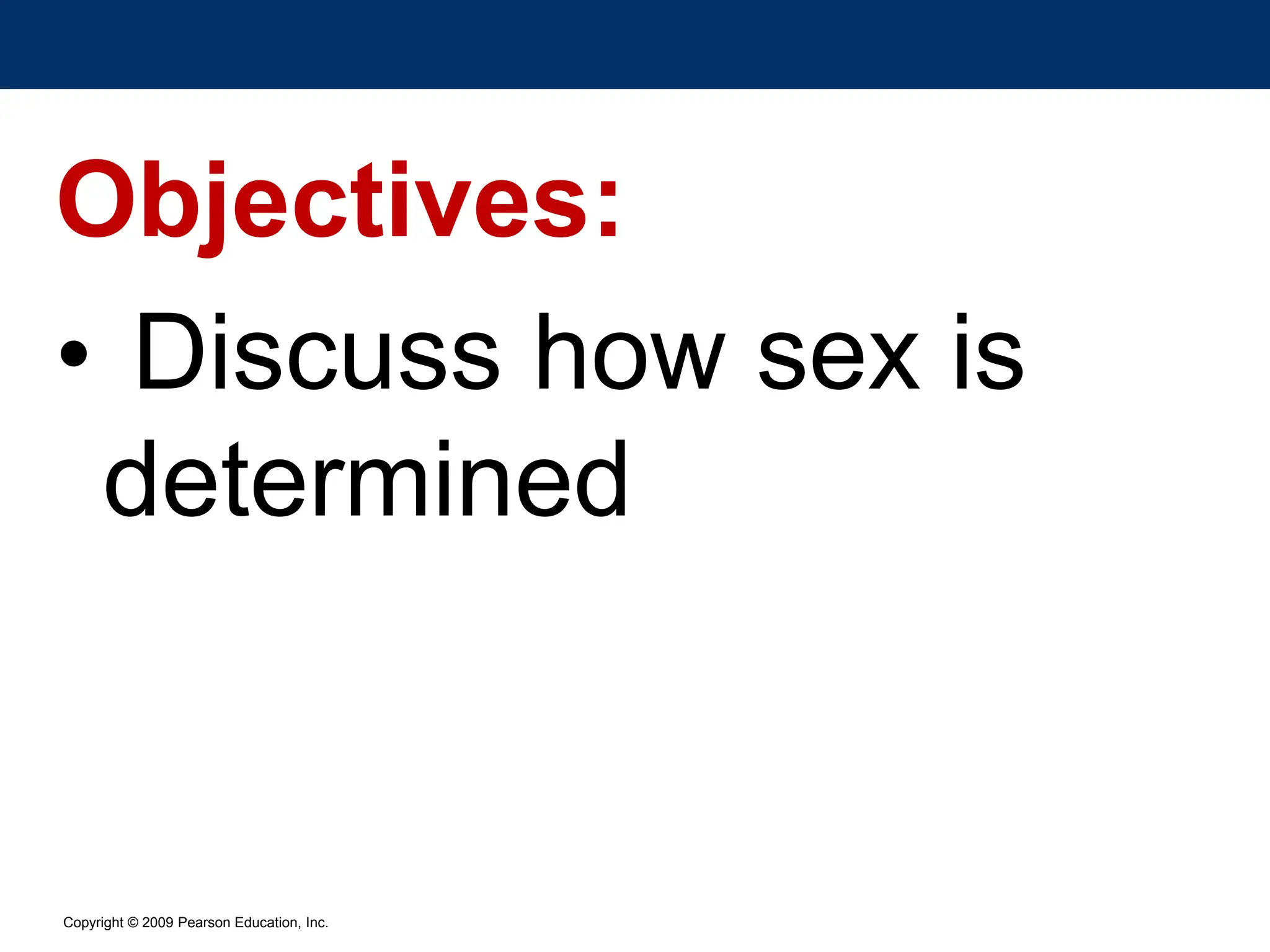 Objectives:

• Discuss how sex is determined

Copyright © 2009 Pearson Education, Inc.